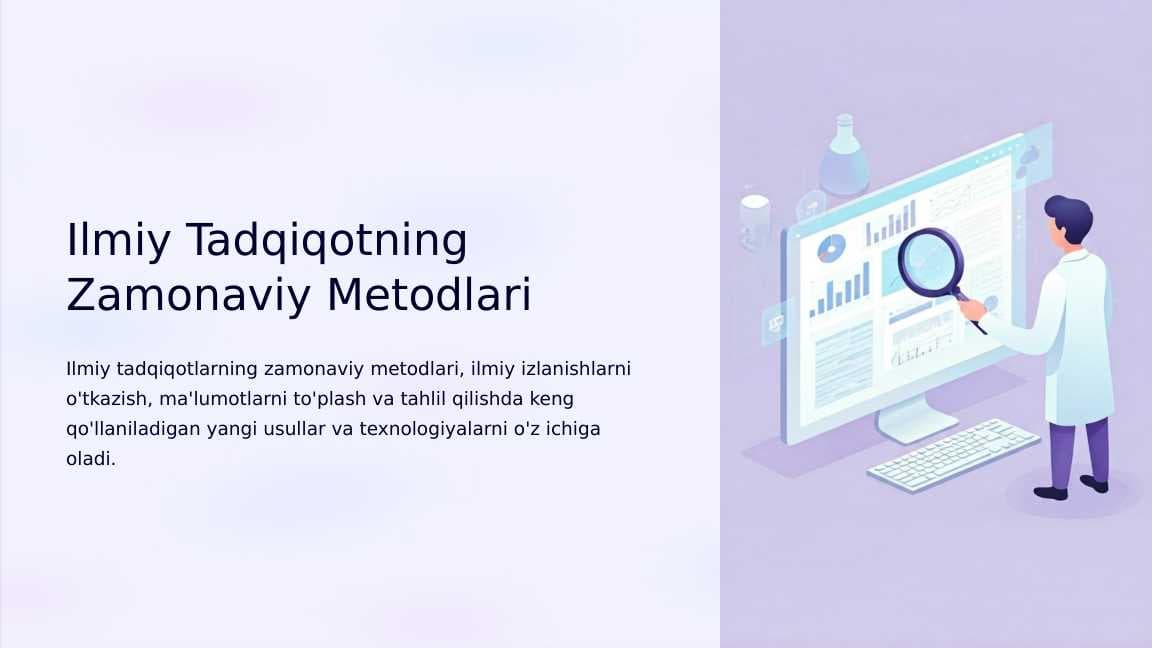 Ilmiy Tadqiqotning Zamonaviy Metodlari

Ilmiy tadqiqotlarning zamonaviy metodlari, ilmiy izlanishlarni o'tkazish, ma'lumotlarni to'plash va tahlil qilishda keng qo'llaniladigan yangi usullar va texnologiyalarni o'z ichiga oladi.